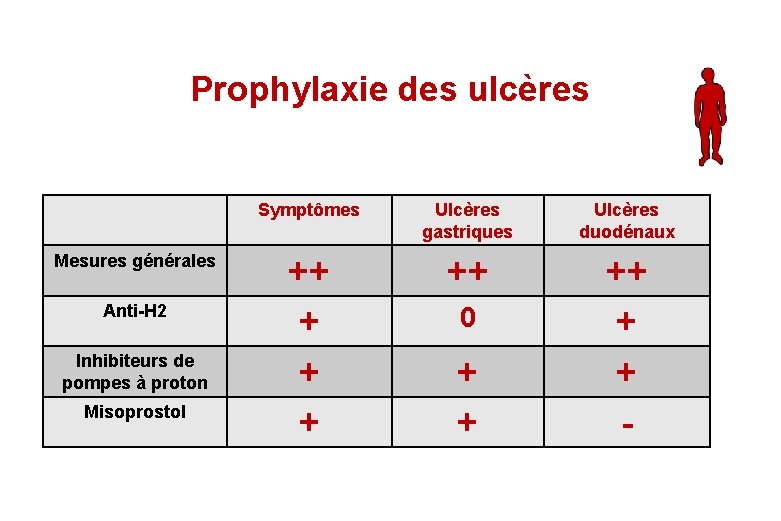 Prophylaxie des ulcères

| | Symptômes | Ulcères gastriques | Ulcères duodénaux |
|---|---|---|---|
| Mesures générales | ++ | ++ | ++ |
| Anti-H2 | + | 0 | + |
| Inhibiteurs de pompes à proton | + | + | + |
| Misoprostol | + | + | - |